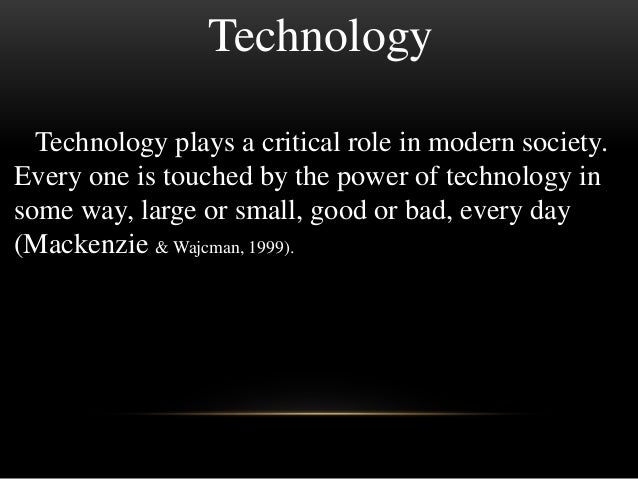 Technology

Technology plays a critical role in modern society. Every one is touched by the power of technology in some way, large or small, good or bad, every day (Mackenzie & Wajcman, 1999).